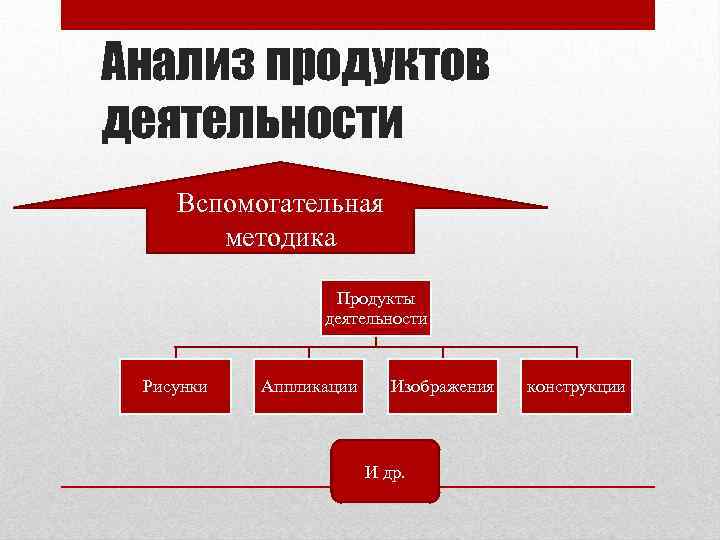 Анализ продуктов деятельности

Вспомогательная методика

Продукты деятельности

Рисунки

Аппликации

Изображения

конструкции

И др.